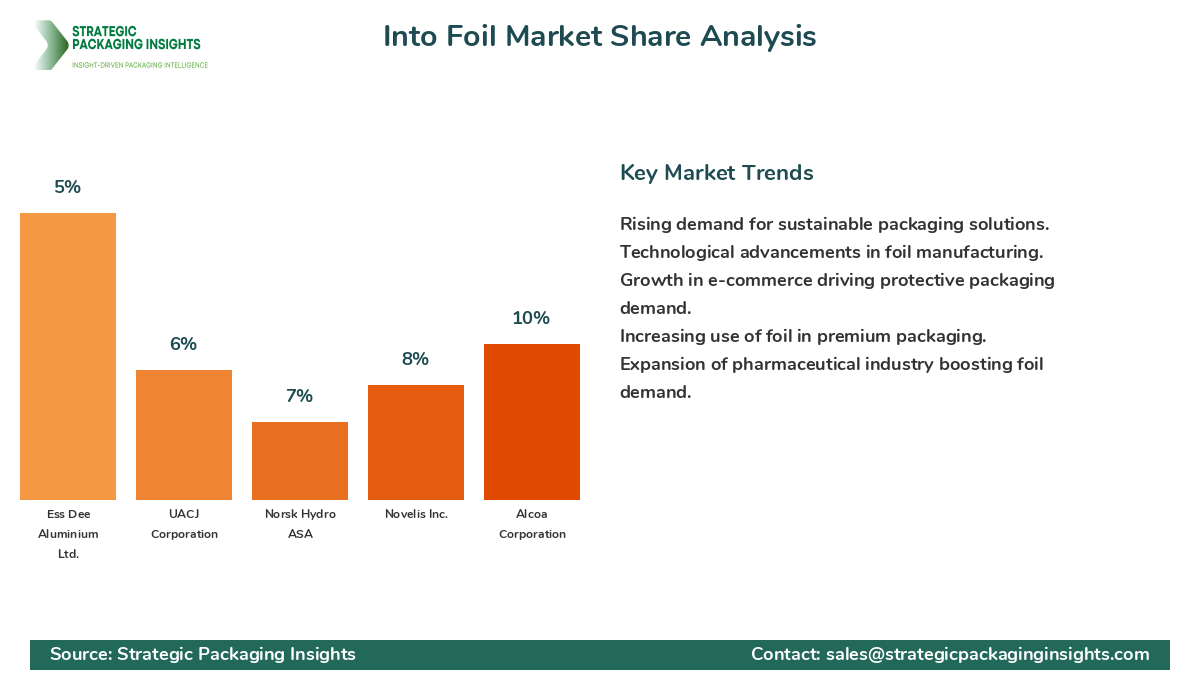 STRATEGIC PACKAGING INSIGHTS
INSIGHT-DRIVEN PACKAGING INTELLIGENCE

Into Foil Market Share Analysis

5%
6%
7%
8%
10%

Ess Dee Aluminium Ltd.
UACJ Corporation
Norsk Hydro ASA
Novelis Inc.
Alcoa Corporation

Key Market Trends

Rising demand for sustainable packaging solutions.
Technological advancements in foil manufacturing.
Growth in e-commerce driving protective packaging demand.
Increasing use of foil in premium packaging.
Expansion of pharmaceutical industry boosting foil demand.

Source: Strategic Packaging Insights
Contact: sales@strategicpackaginginsights.com